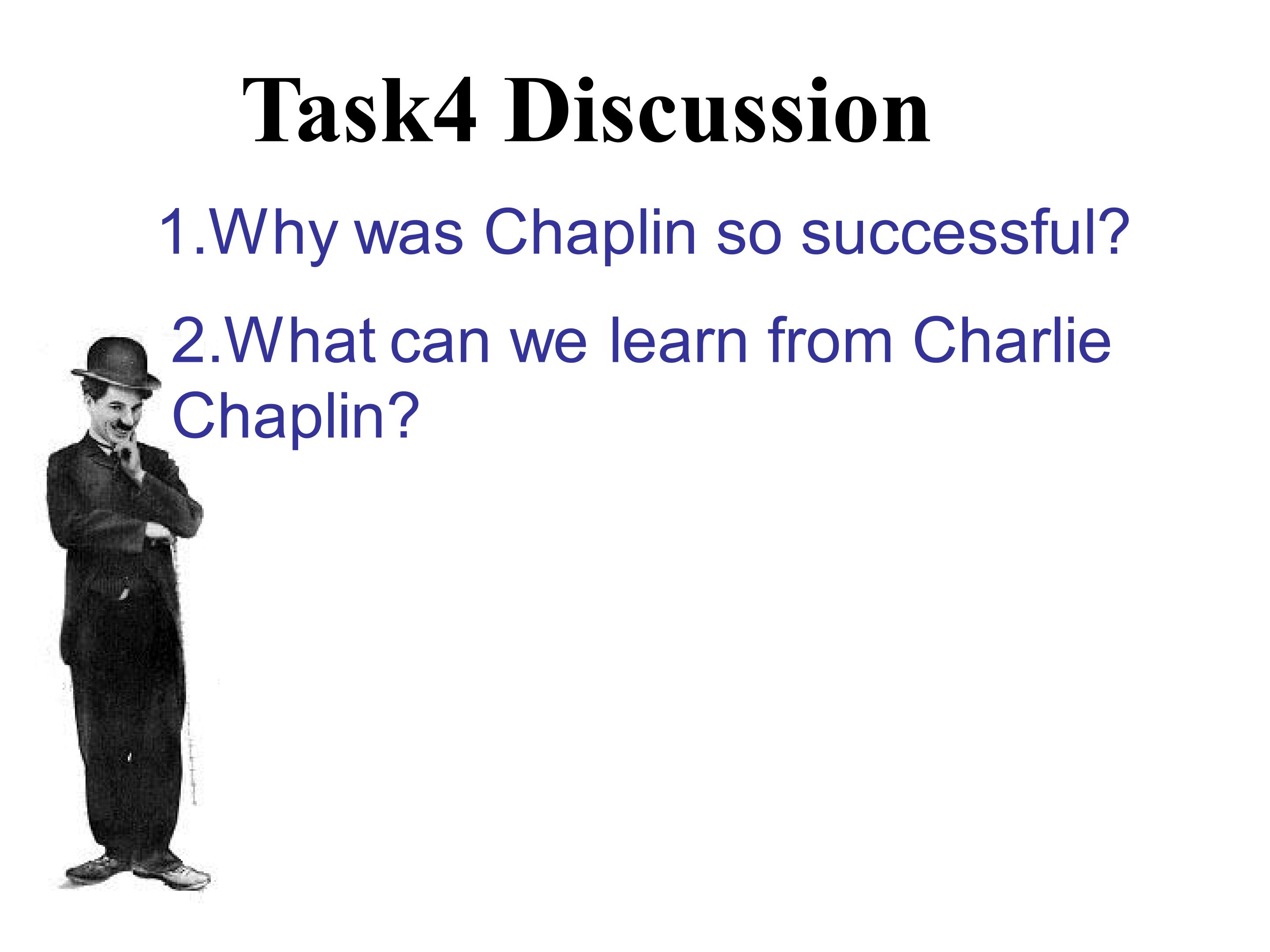 Task4 Discussion

1.Why was Chaplin so successful?

2.What can we learn from Charlie Chaplin?